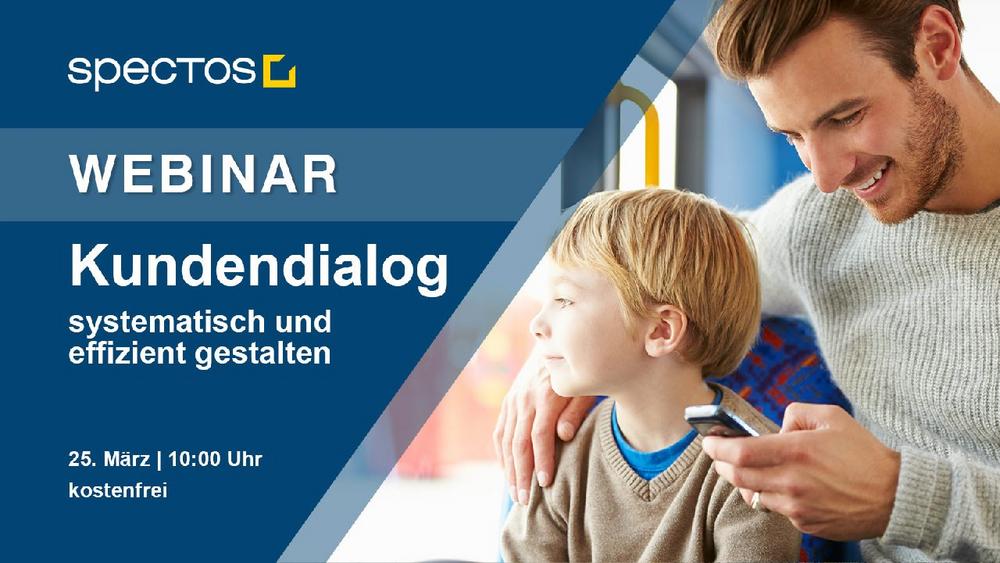 spectos

WEBINAR

Kundendialog

systematisch und effizient gestalten

25. März | 10:00 Uhr

kostenfrei